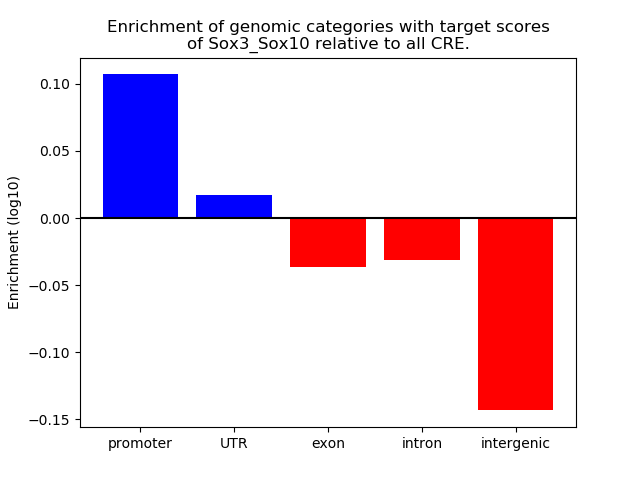 Enrichment of genomic categories with target scores of Sox3_Sox10 relative to all CRE.

Enrichment (log10)

0.10
0.05
0.00
−0.05
−0.10
−0.15

promoter
UTR
exon
intron
intergenic